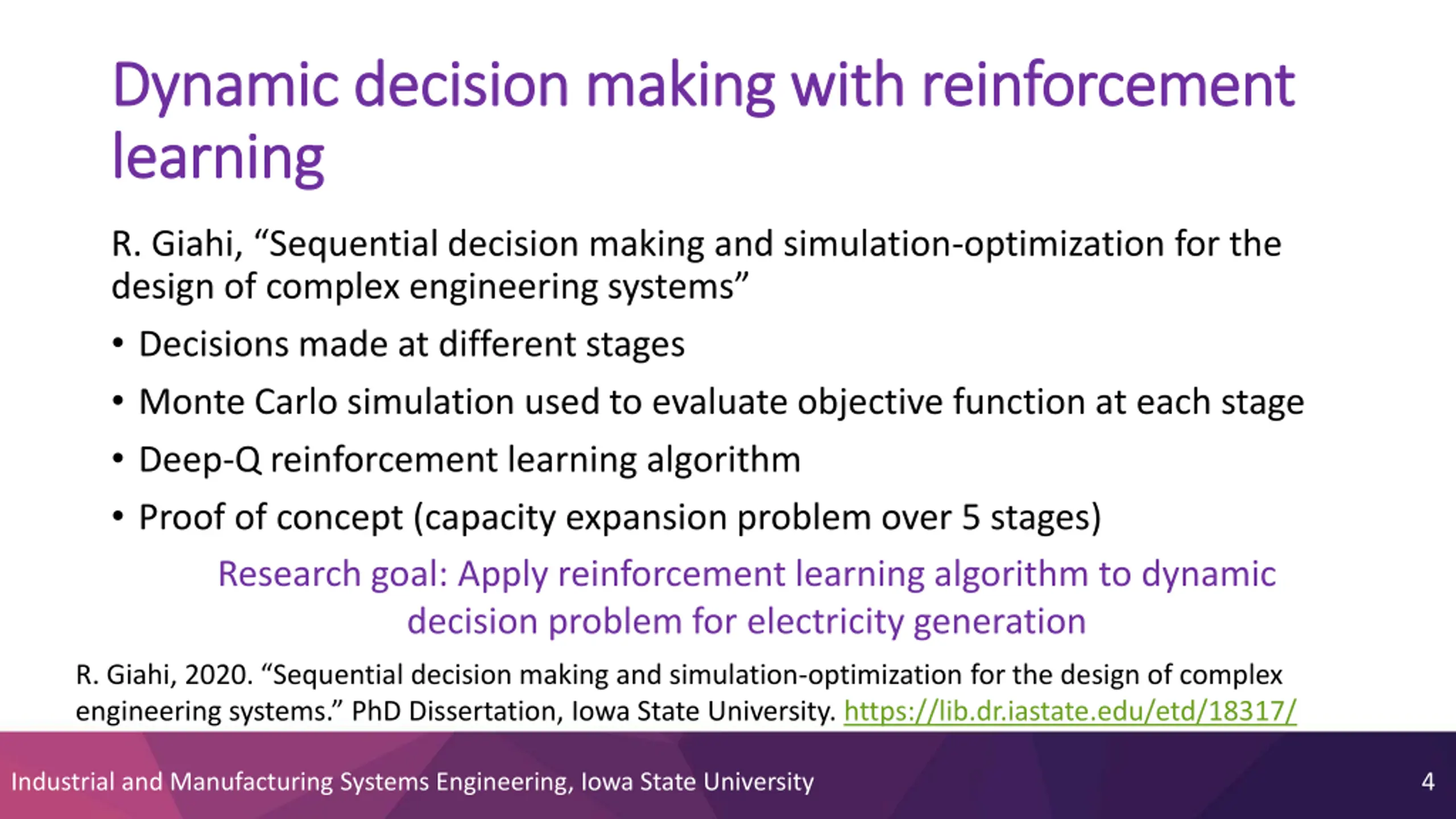 Dynamic decision making with reinforcement learning

R. Giahi, “Sequential decision making and simulation-optimization for the design of complex engineering systems”

• Decisions made at different stages
• Monte Carlo simulation used to evaluate objective function at each stage
• Deep-Q reinforcement learning algorithm
• Proof of concept (capacity expansion problem over 5 stages)

Research goal: Apply reinforcement learning algorithm to dynamic decision problem for electricity generation

R. Giahi, 2020. “Sequential decision making and simulation-optimization for the design of complex engineering systems.” PhD Dissertation, Iowa State University. https://lib.dr.iastate.edu/etd/18317/

Industrial and Manufacturing Systems Engineering, Iowa State University

4